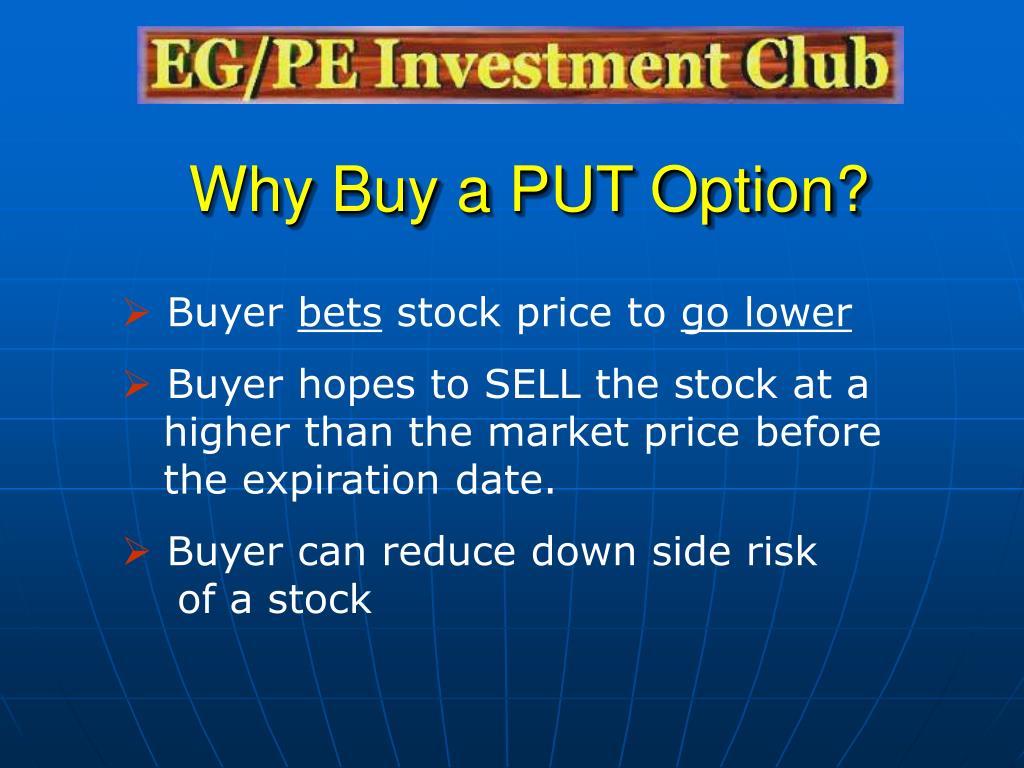 EG/PE Investment Club

Why Buy a PUT Option?

➢ Buyer bets stock price to go lower

➢ Buyer hopes to SELL the stock at a higher than the market price before the expiration date.

➢ Buyer can reduce down side risk of a stock